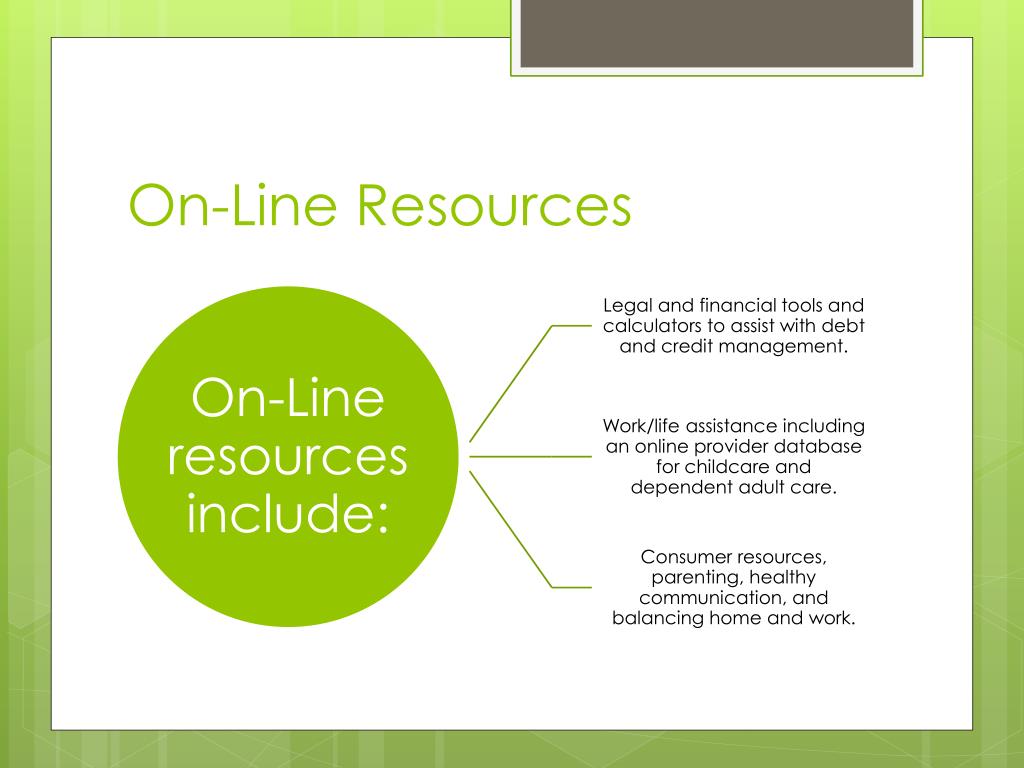 On-Line Resources

On-Line resources include:

Legal and financial tools and calculators to assist with debt and credit management.

Work/life assistance including an online provider database for childcare and dependent adult care.

Consumer resources, parenting, healthy communication, and balancing home and work.